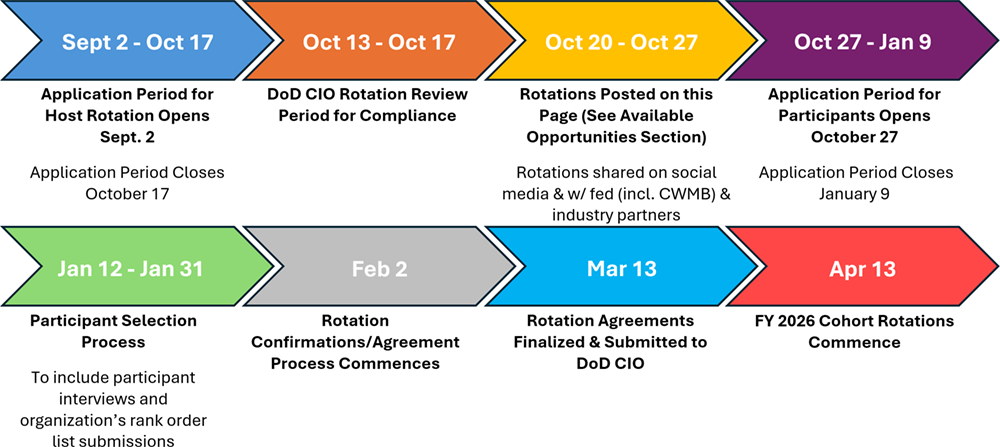 Sept 2 - Oct 17

Application Period for Host Rotation Opens Sept. 2

Application Period Closes October 17

Oct 13 - Oct 17

DoD CIO Rotation Review Period for Compliance

Oct 20 - Oct 27

Rotations Posted on this Page (See Available Opportunities Section)

Rotations shared on social media & w/ fed (incl. CWMB) & industry partners

Oct 27 - Jan 9

Application Period for Participants Opens October 27

Application Period Closes January 9

Jan 12 - Jan 31

Participant Selection Process

To include participant interviews and organization's rank order list submissions

Feb 2

Rotation Confirmations/Agreement Process Commences

Mar 13

Rotation Agreements Finalized & Submitted to DoD CIO

Apr 13

FY 2026 Cohort Rotations Commence